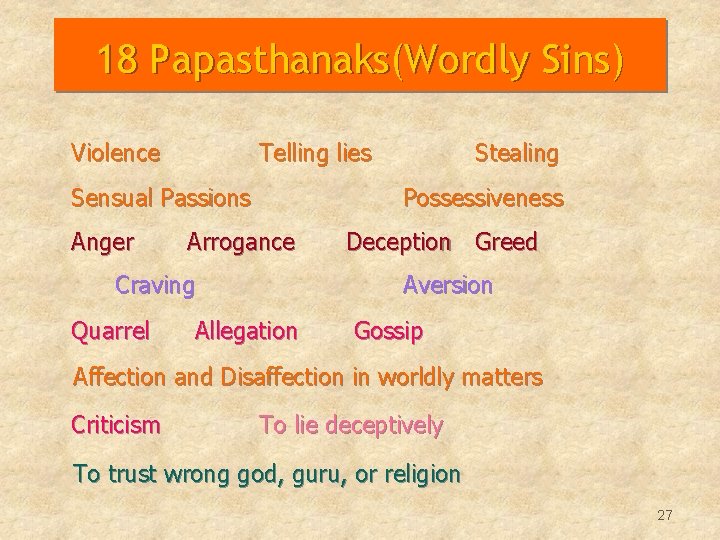 18 Papasthanaks(Wordly Sins)

Violence Telling lies Stealing

Sensual Passions Possessiveness

Anger Arrogance Deception Greed

Craving Aversion

Quarrel Allegation Gossip

Affection and Disaffection in worldly matters

Criticism To lie deceptively

To trust wrong god, guru, or religion

27